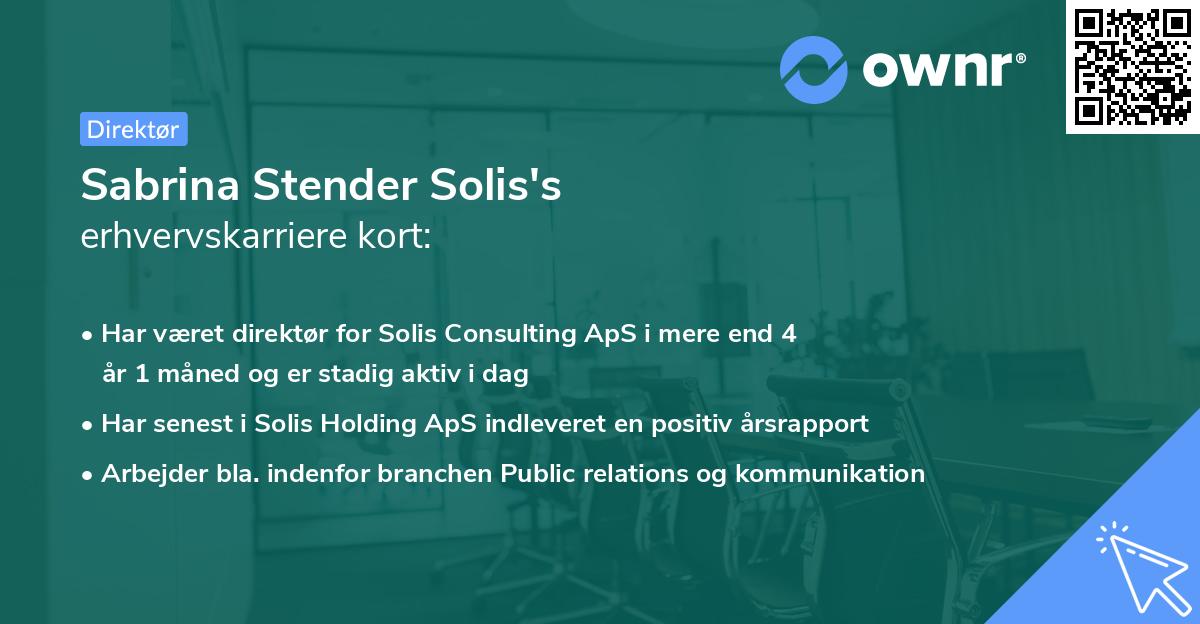 ownr®

Direktør

Sabrina Stender Solis's
erhvervskarriere kort:

• Har været direktør for Solis Consulting ApS i mere end 4 år 1 måned og er stadig aktiv i dag
• Har senest i Solis Holding ApS indleveret en positiv årsrapport
• Arbejder bla. indenfor branchen Public relations og kommunikation